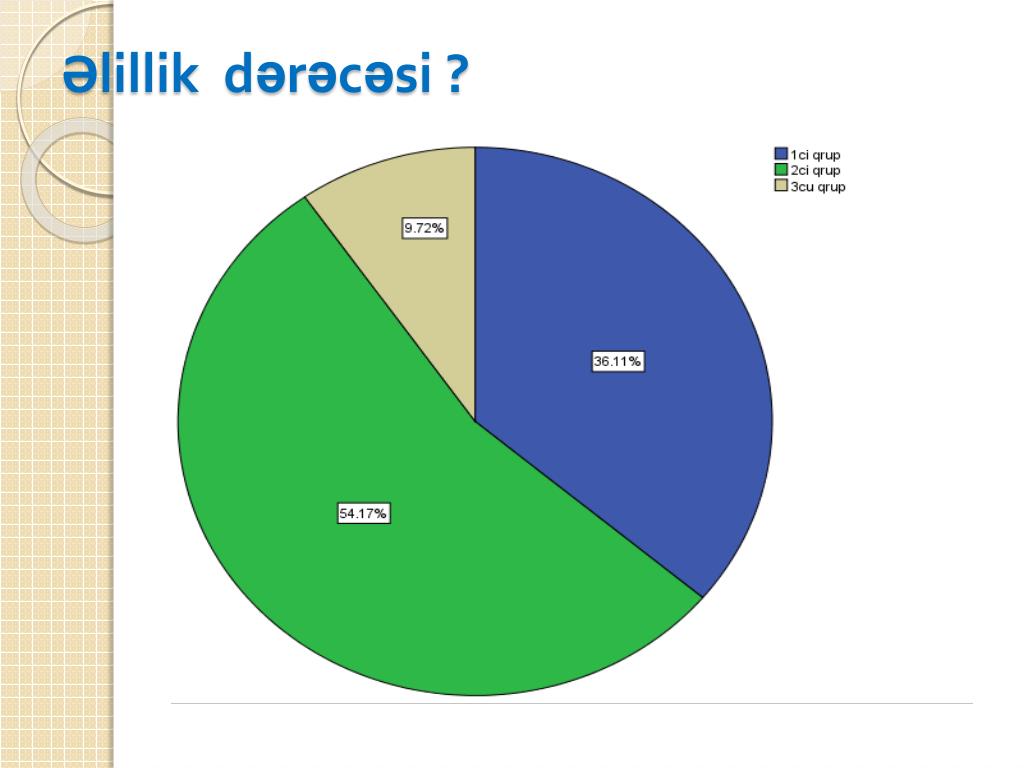 Əlillik dərəcəsi ?

1ci qrup
2ci qrup
3cu qrup

9.72%
36.11%
54.17%